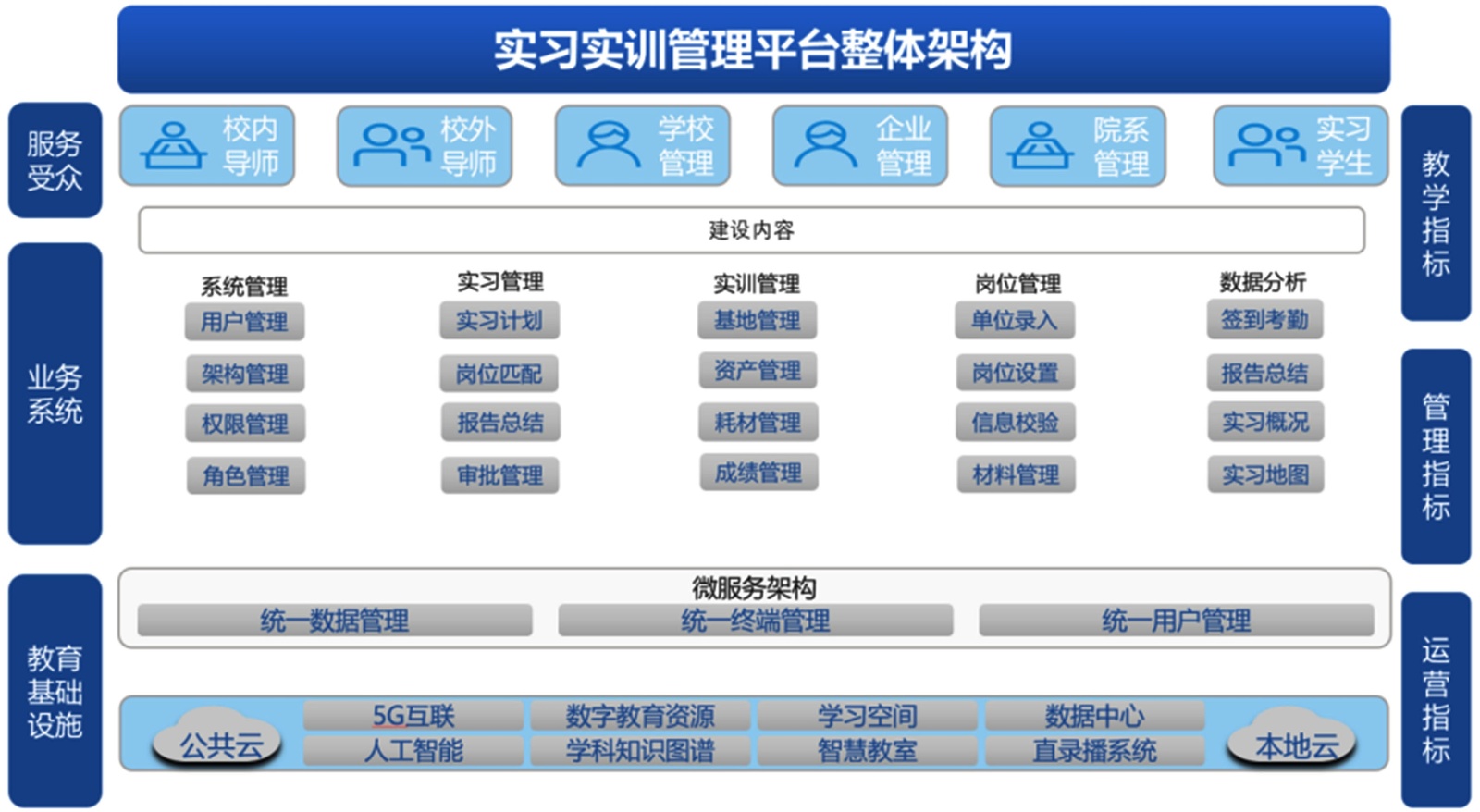 实习实训管理平台整体架构

服务受众

校内导师

校外导师

学校管理

企业管理

院系管理

实习学生

教学指标

建设内容

业务系统

系统管理
用户管理
架构管理
权限管理
角色管理

实习管理
实习计划
岗位匹配
报告总结
审批管理

实训管理
基地管理
资产管理
耗材管理
成绩管理

岗位管理
单位录入
岗位设置
信息校验
材料管理

数据分析
签到考勤
报告总结
实习概况
实习地图

管理指标

教育基础设施

微服务架构
统一数据管理
统一终端管理
统一用户管理

公共云
5G互联
人工智能
数字教育资源
学科知识图谱
学习空间
智慧教室
数据中心
直录播系统
本地云

运营指标